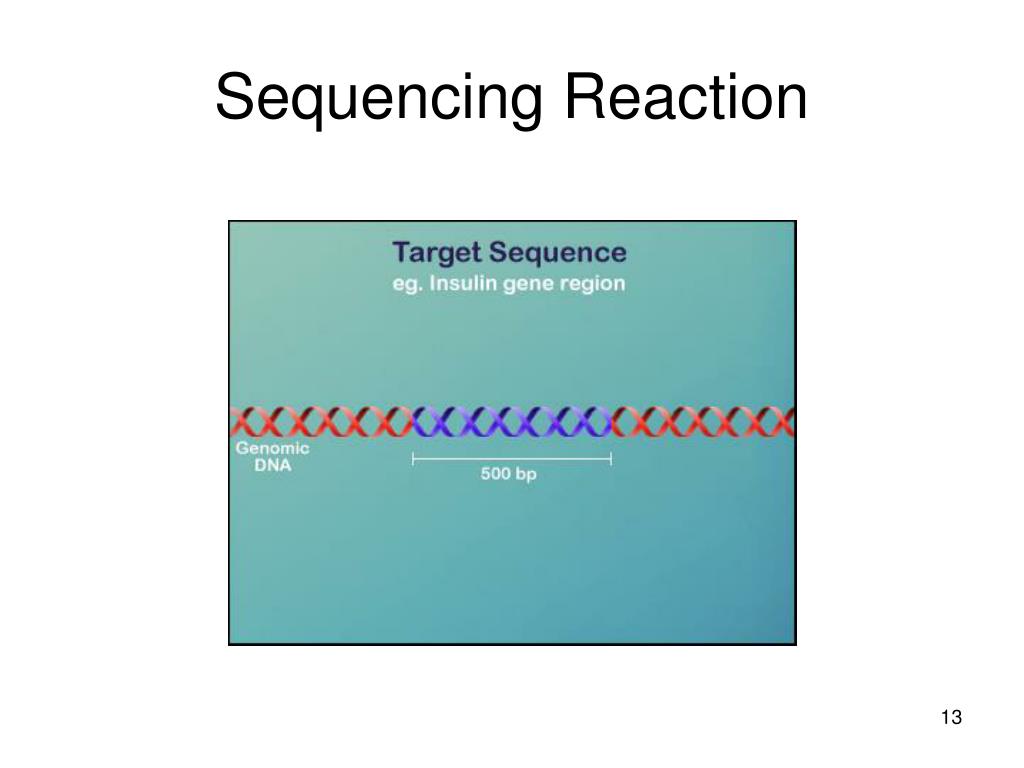 Sequencing Reaction

Target Sequence
eg. Insulin gene region

Genomic DNA

500 bp

13